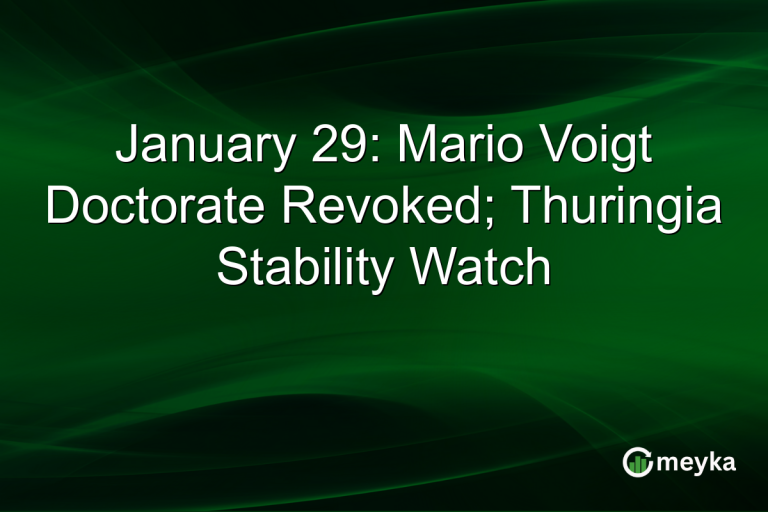 January 29: Mario Voigt Doctorate Revoked; Thuringia Stability Watch

meyka